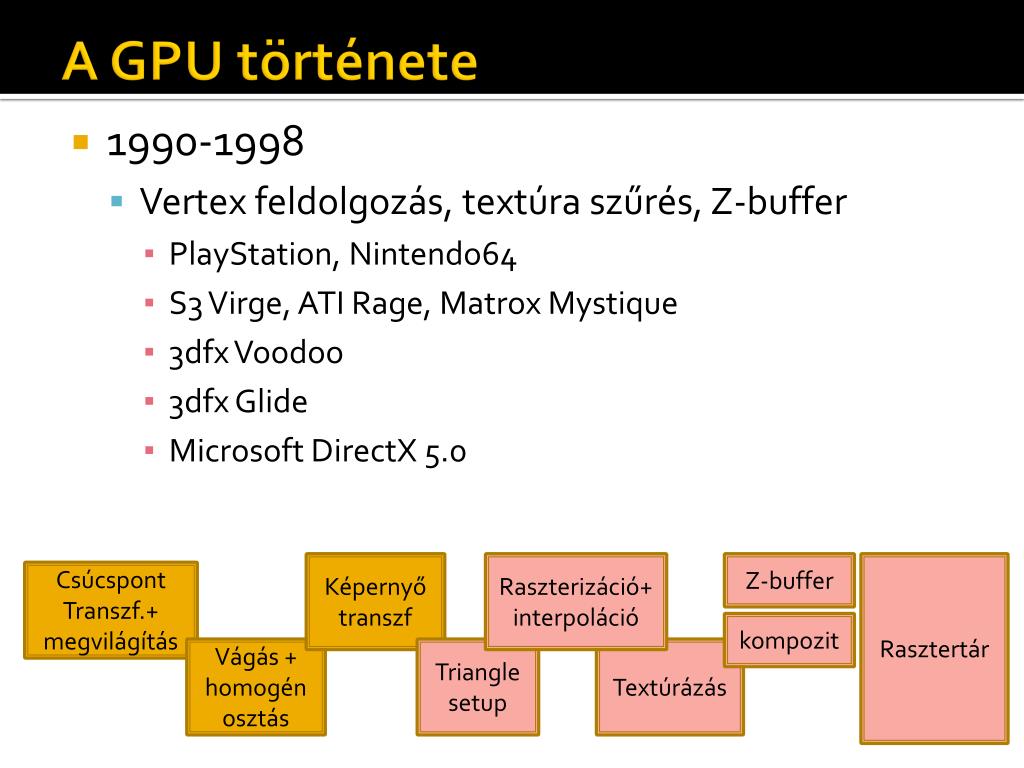 A GPU története

1990-1998

Vertex feldolgozás, textúra szűrés, Z-buffer

PlayStation, Nintendo64

S3 Virge, ATI Rage, Matrox Mystique

3dfx Voodoo

3dfx Glide

Microsoft DirectX 5.0

Csúcspont Transzf.+ megvilágítás

Vágás + homogén osztás

Képernyő transzf

Triangle setup

Raszterizáció+ interpoláció

Textúrázás

Z-buffer

kompozit

Rasztertár